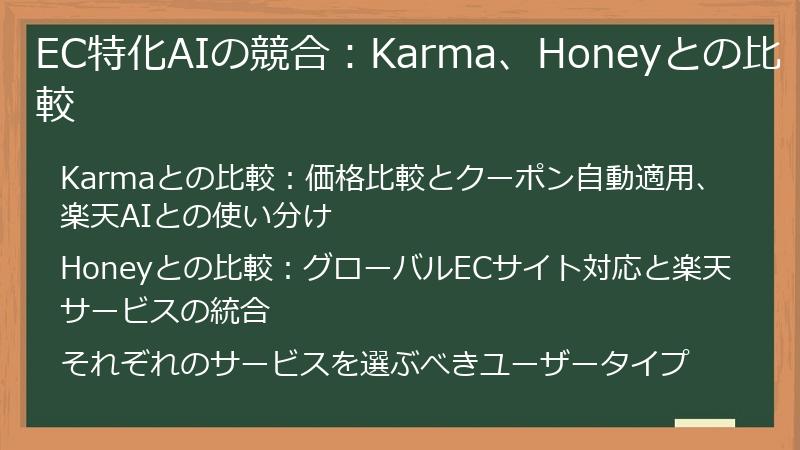 EC特化AIの競合：Karma、Honeyとの比較

Karmaとの比較：価格比較とクーポン自動適用、楽天AIとの使い分け

Honeyとの比較：グローバルECサイト対応と楽天サービスの統合

それぞれのサービスを選ぶべきユーザータイプ